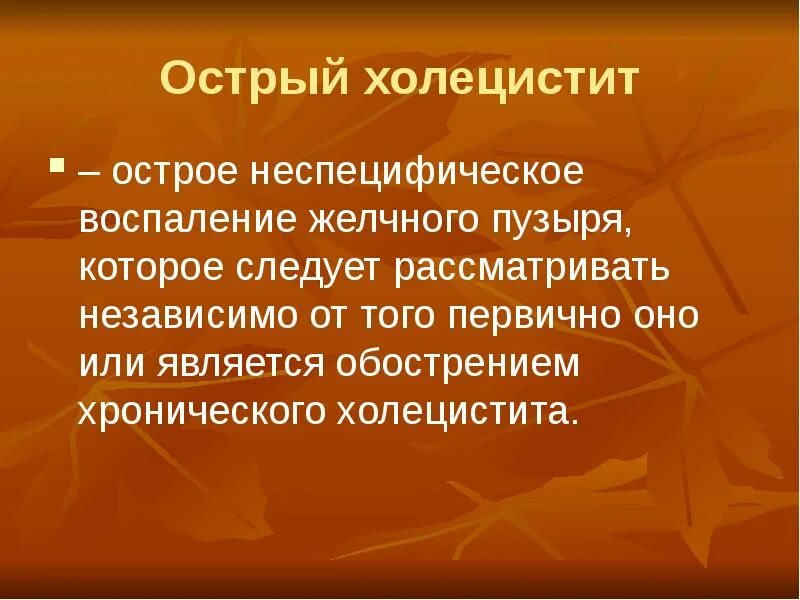 Острый холецистит

– острое неспецифическое воспаление желчного пузыря, которое следует рассматривать независимо от того первично оно или является обострением хронического холецистита.